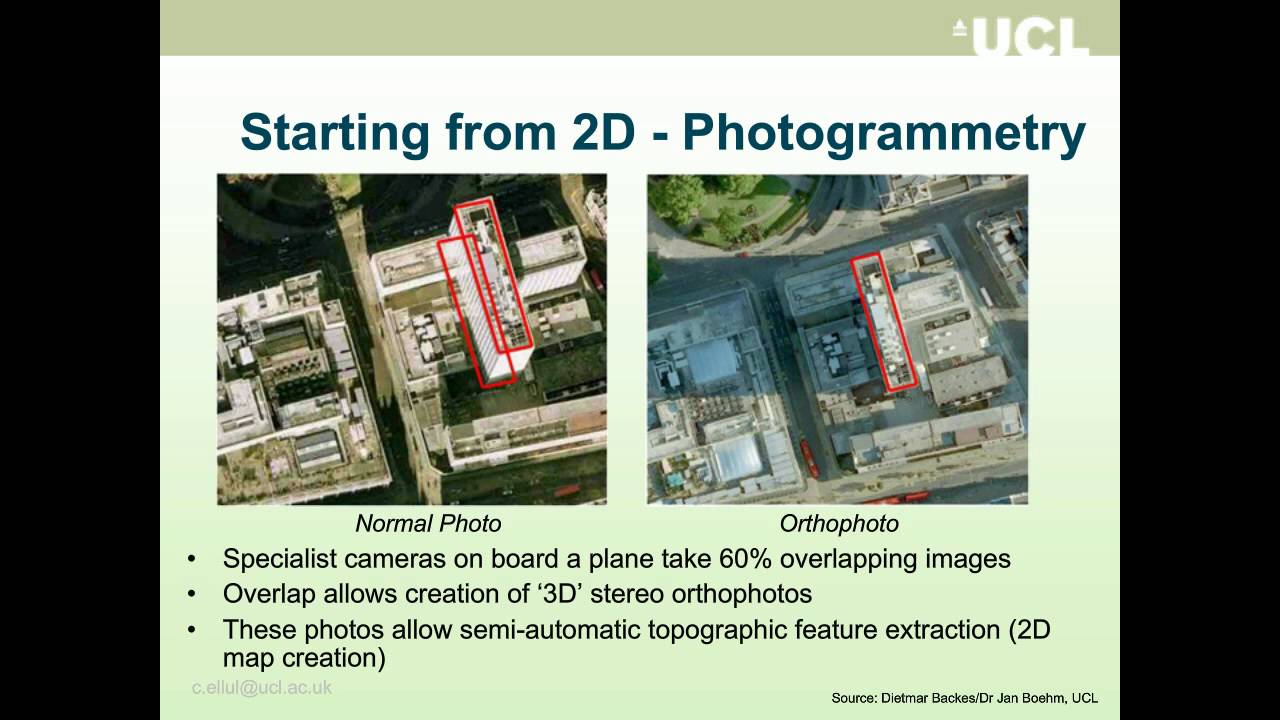 UCL

Starting from 2D - Photogrammetry

Normal Photo

Orthophoto

• Specialist cameras on board a plane take 60% overlapping images
• Overlap allows creation of ‘3D’ stereo orthophotos
• These photos allow semi-automatic topographic feature extraction (2D map creation)

c.ellul@ucl.ac.uk

Source: Dietmar Backes/Dr Jan Boehm, UCL